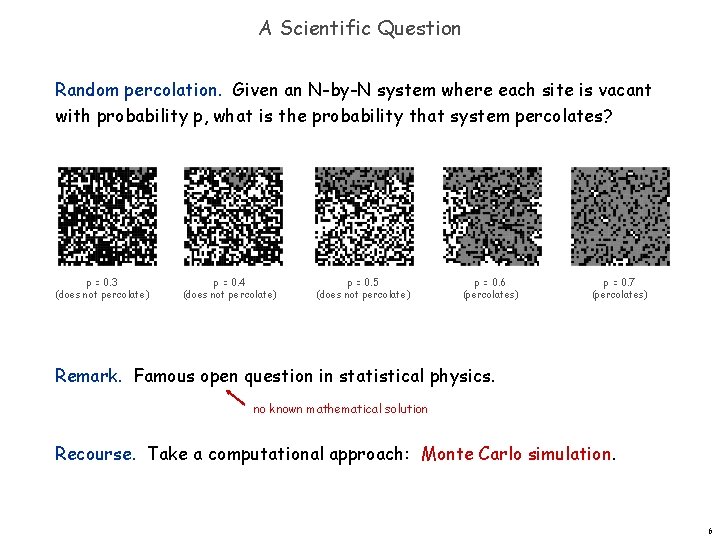 A Scientific Question

Random percolation. Given an N-by-N system where each site is vacant with probability p, what is the probability that system percolates?

p = 0.3
(does not percolate)

p = 0.4
(does not percolate)

p = 0.5
(does not percolate)

p = 0.6
(percolates)

p = 0.7
(percolates)

Remark. Famous open question in statistical physics.

no known mathematical solution

Recourse. Take a computational approach: Monte Carlo simulation.

6